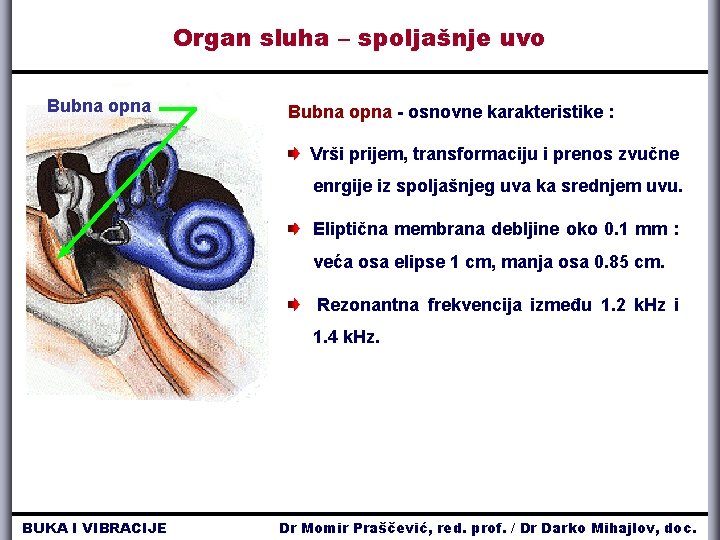 Organ sluha – spoljašnje uvo

Bubna opna

Bubna opna - osnovne karakteristike :

Vrši prijem, transformaciju i prenos zvučne enrgije iz spoljašnjeg uva ka srednjem uvu.

Eliptična membrana debljine oko 0.1 mm : veća osa elipse 1 cm, manja osa 0.85 cm.

Rezonantna frekvencija između 1.2 kHz i 1.4 kHz.

BUKA I VIBRACIJE

Dr Momir Praščević, red. prof. / Dr Darko Mihajlov, doc.